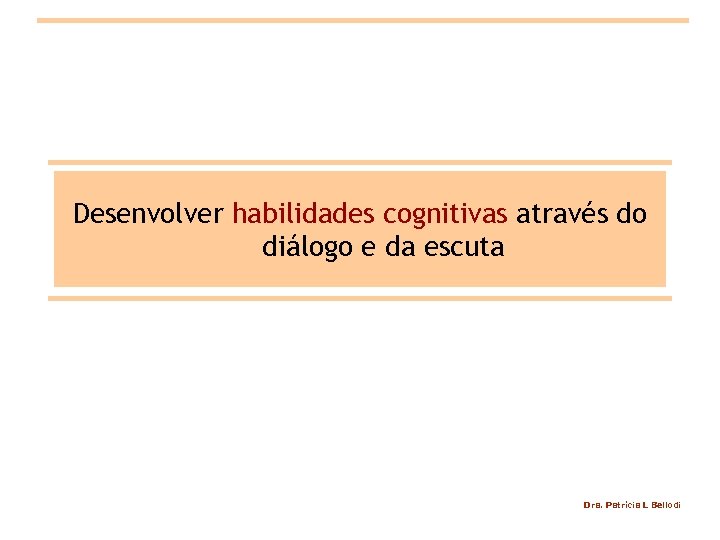 Desenvolver habilidades cognitivas através do diálogo e da escuta

Dra. Patricia L Bellodi